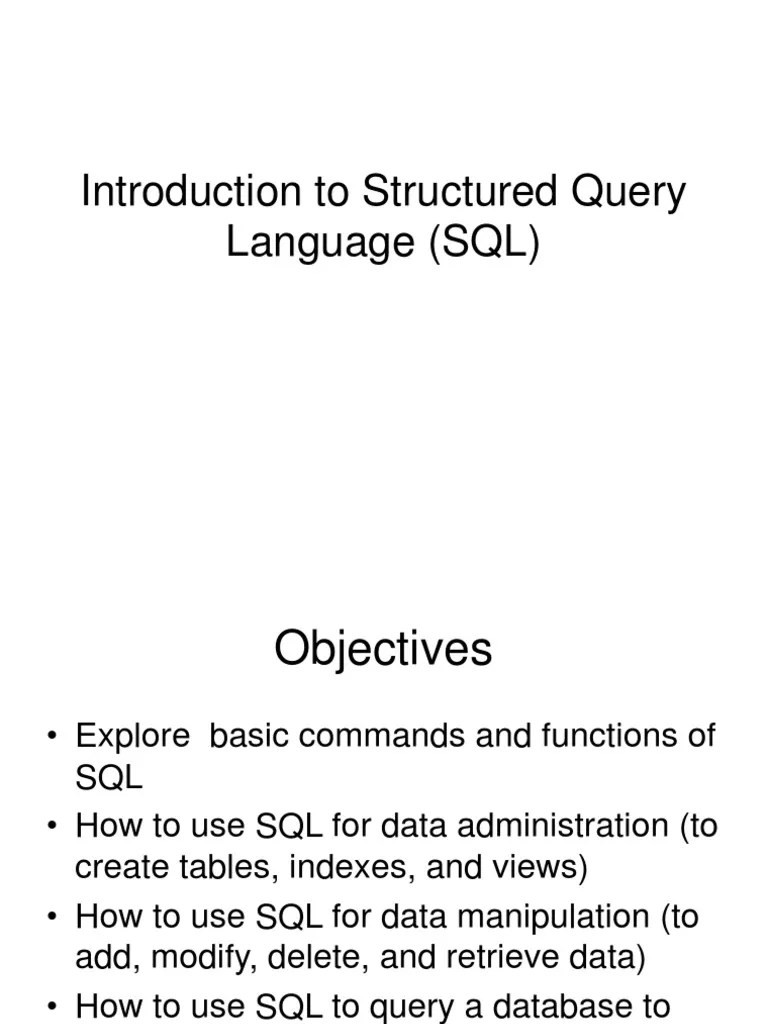 Introduction to Structured Query Language (SQL)

Objectives

• Explore basic commands and functions of SQL
• How to use SQL for data administration (to create tables, indexes, and views)
• How to use SQL for data manipulation (to add, modify, delete, and retrieve data)
• How to use SQL to query a database to